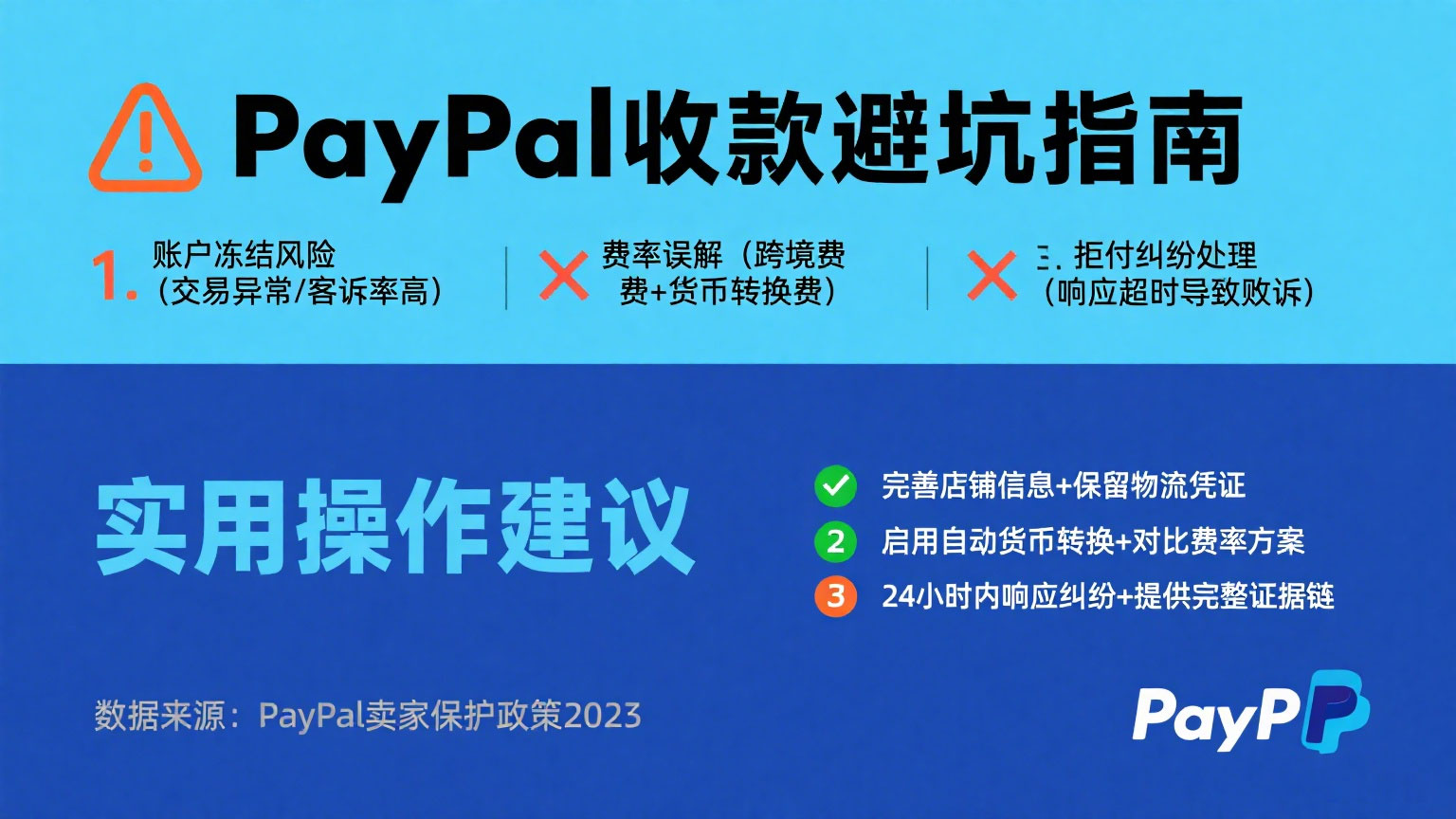 PayPal收款避坑指南

1. 账户冻结风险（交易异常/客诉率高）

费率误解（跨境费费+货币转换费）

3. 拒付纠纷处理（响应超时导致败诉）

实用操作建议

完善店铺信息+保留物流凭证

2 启用自动货币转换+对比费率方案

3 24小时内响应纠纷+提供完整证据链

数据来源：PayPal卖家保护政策2023

PayP